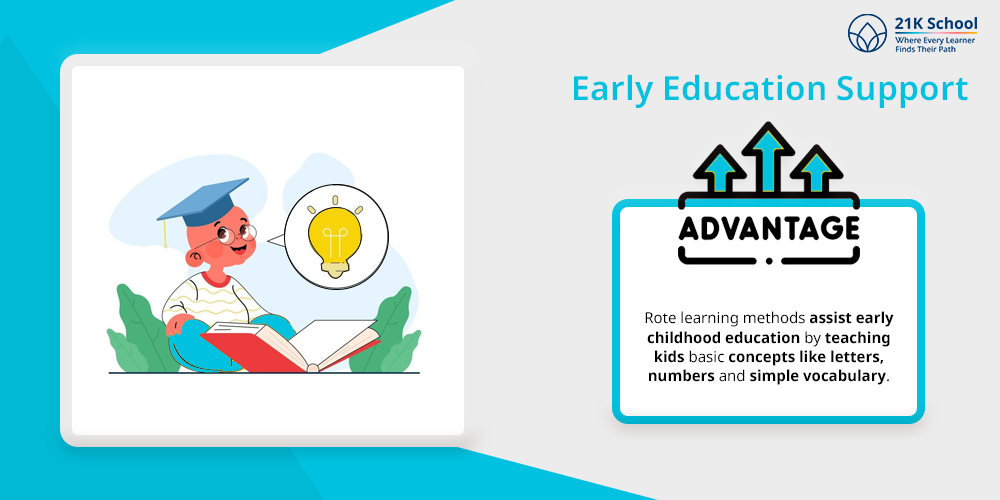 21K School
Where Every Learner Finds Their Path

Early Education Support

ADVANTAGE

Rote learning methods assist early childhood education by teaching kids basic concepts like letters, numbers and simple vocabulary.